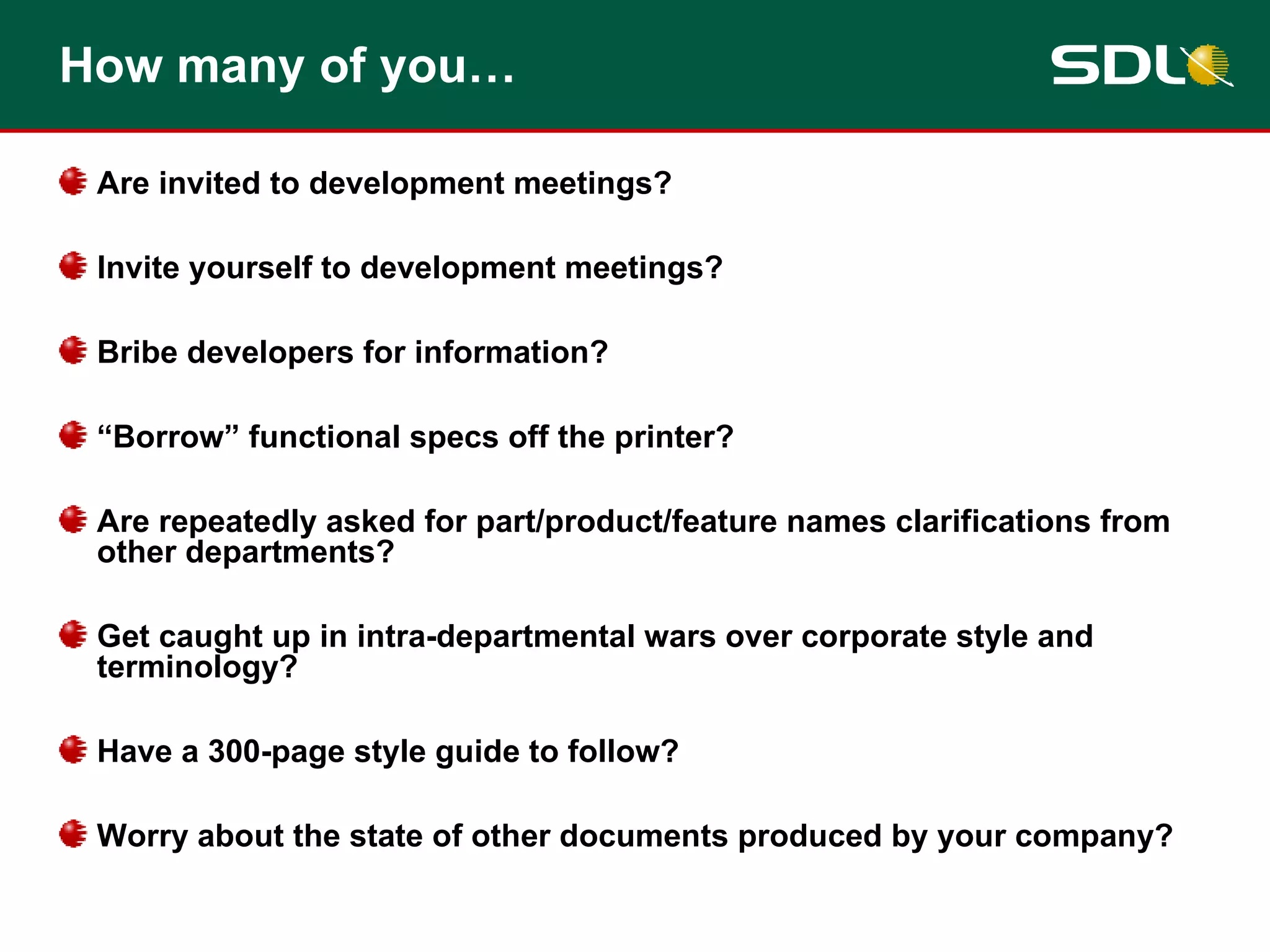 How many of you…

SDL

Are invited to development meetings?

Invite yourself to development meetings?

Bribe developers for information?

“Borrow” functional specs off the printer?

Are repeatedly asked for part/product/feature names clarifications from other departments?

Get caught up in intra-departmental wars over corporate style and terminology?

Have a 300-page style guide to follow?

Worry about the state of other documents produced by your company?